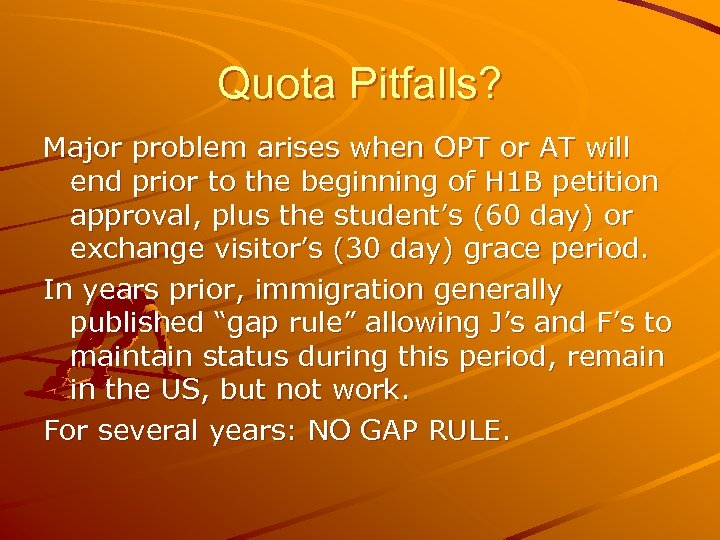 Quota Pitfalls?

Major problem arises when OPT or AT will end prior to the beginning of H1B petition approval, plus the student’s (60 day) or exchange visitor’s (30 day) grace period.

In years prior, immigration generally published “gap rule” allowing J’s and F’s to maintain status during this period, remain in the US, but not work.

For several years: NO GAP RULE.